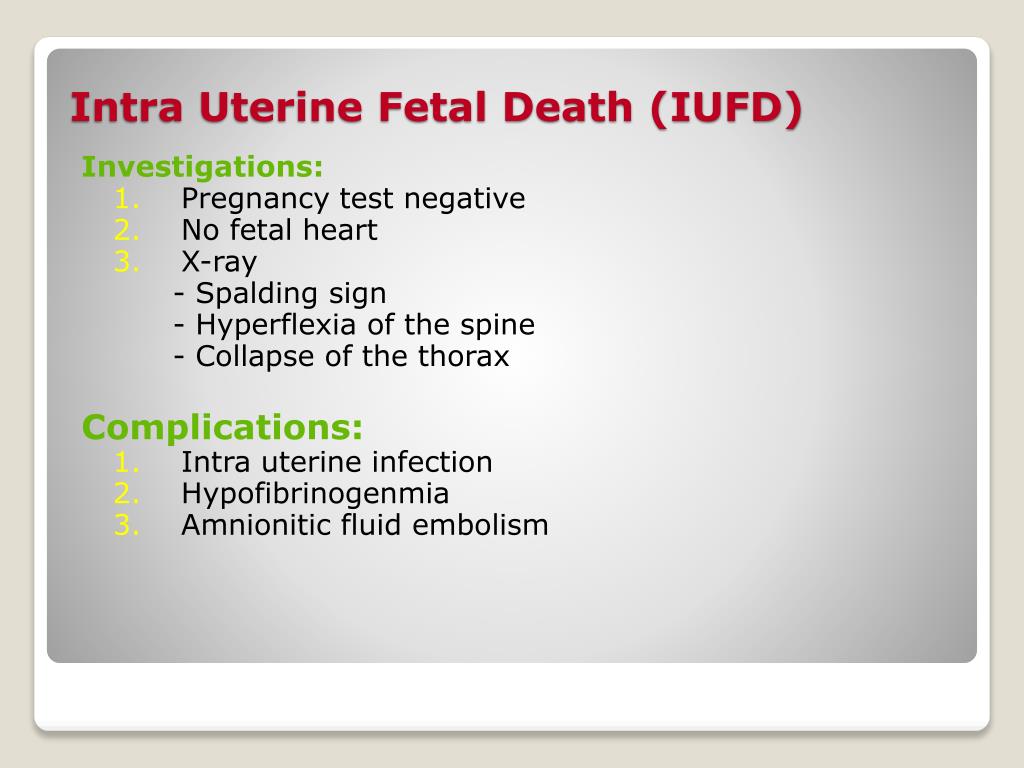 Intra Uterine Fetal Death (IUFD)

Investigations:
1. Pregnancy test negative
2. No fetal heart
3. X-ray
- Spalding sign
- Hyperflexia of the spine
- Collapse of the thorax

Complications:
1. Intra uterine infection
2. Hypofibrinogenmia
3. Amnionitic fluid embolism